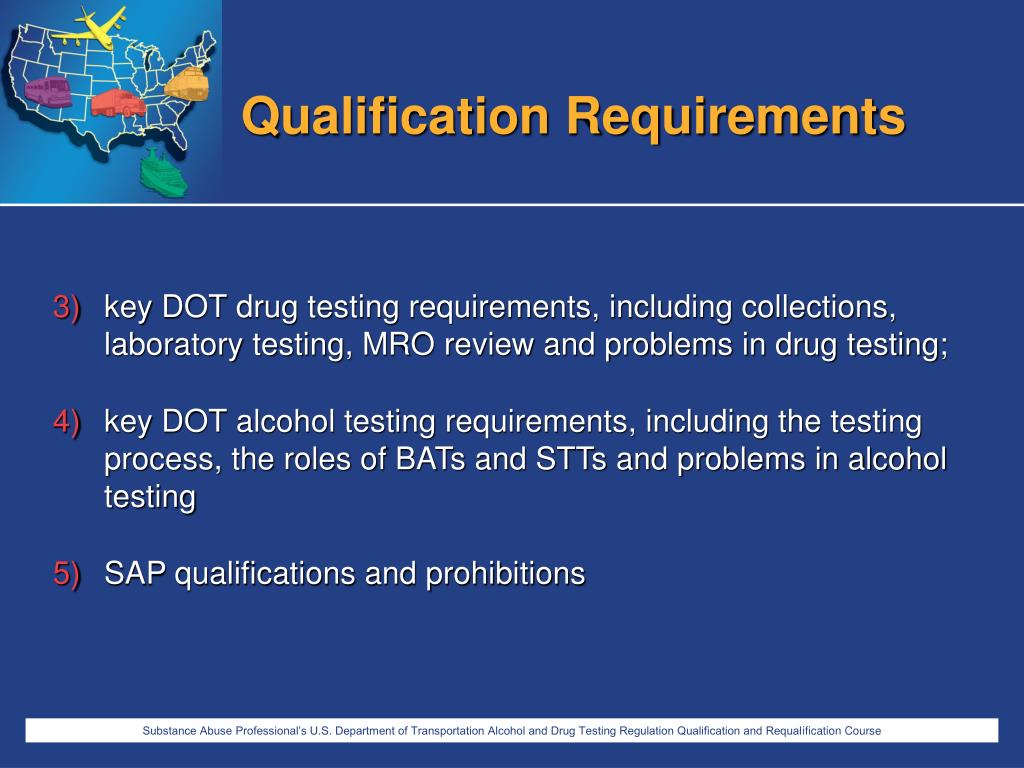 Qualification Requirements

3) key DOT drug testing requirements, including collections, laboratory testing, MRO review and problems in drug testing;

4) key DOT alcohol testing requirements, including the testing process, the roles of BATs and STTs and problems in alcohol testing

5) SAP qualifications and prohibitions

Substance Abuse Professional's U.S. Department of Transportation Alcohol and Drug Testing Regulation Qualification and Requalification Course